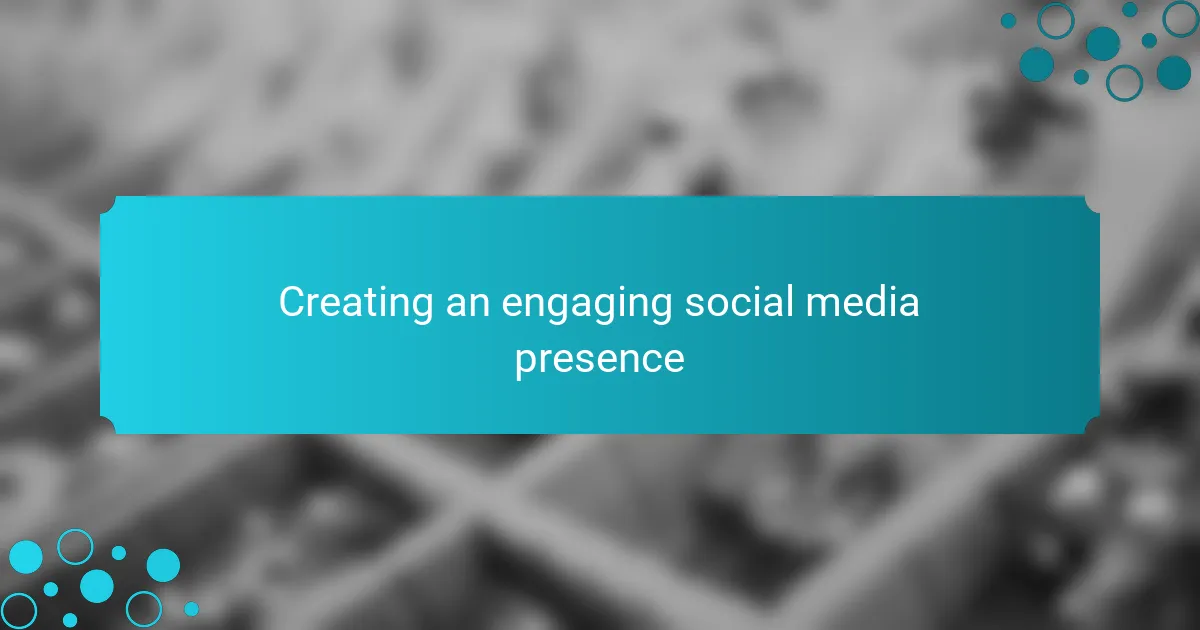 Creating an engaging social media presence